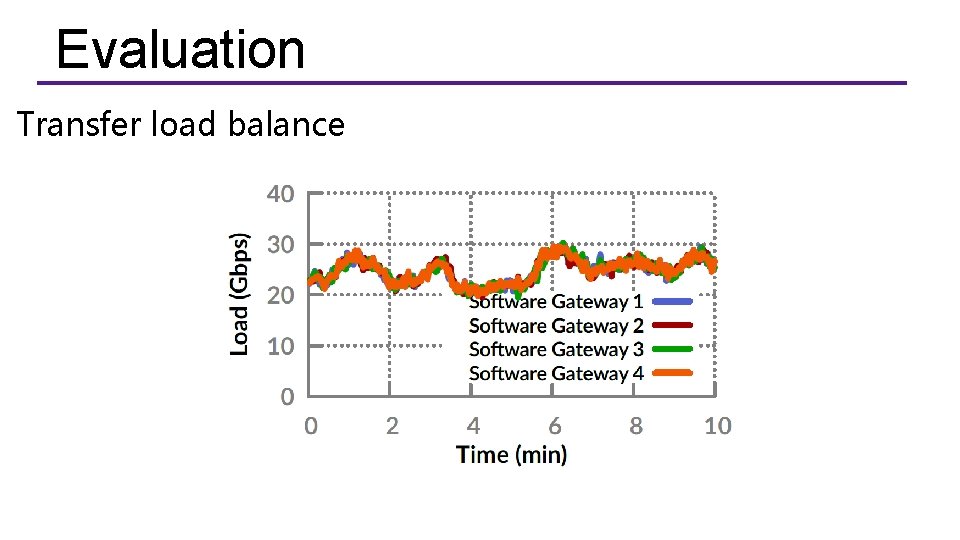 Evaluation

Transfer load balance

40
30
20
10
0
Load (Gbps)

Software Gateway 1
Software Gateway 2
Software Gateway 3
Software Gateway 4

0 2 4 6 8 10
Time (min)